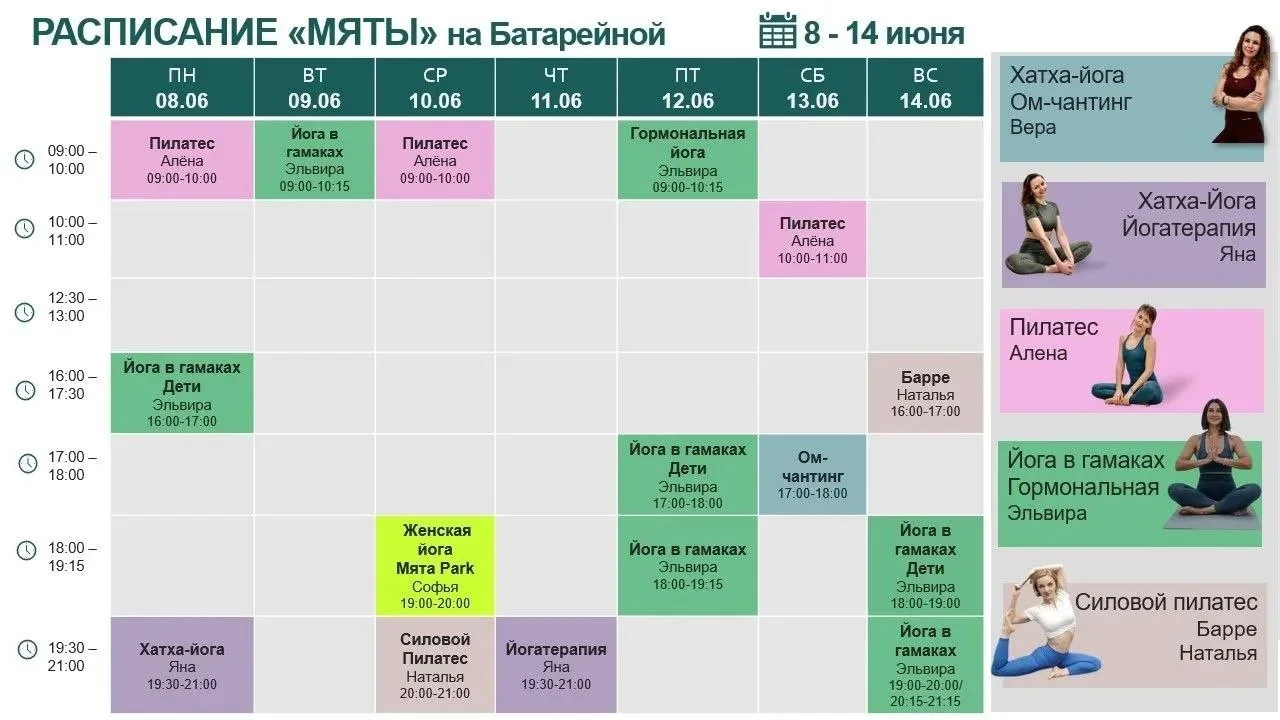 РАСПИСАНИЕ «МЯТЫ» на Батарейной

8 - 14 июня

| | ПН 08.06 | ВТ 09.06 | СР 10.06 | ЧТ 11.06 | ПТ 12.06 | СБ 13.06 | ВС 14.06 |
|---|---|---|---|---|---|---|---|
| 09:00 – 10:00 | Пилатес Алёна 09:00-10:00 | Йога в гамаках Эльвира 09:00-10:15 | Пилатес Алёна 09:00-10:00 | | Гормональная йога Эльвира 09:00-10:15 | | |
| 10:00 – 11:00 | | | | | | Пилатес Алёна 10:00-11:00 | |
| 12:30 – 13:00 | | | | | | | |
| 16:00 – 17:30 | Йога в гамаках Дети Эльвира 16:00-17:00 | | | | | | Барре Наталья 16:00-17:00 |
| 17:00 – 18:00 | | | | | Йога в гамаках Дети Эльвира 17:00-18:00 | Ом-чантинг 17:00-18:00 | |
| 18:00 – 19:15 | | | Женская йога Мята Park Софья 19:00-20:00 | | Йога в гамаках Эльвира 18:00-19:15 | | Йога в гамаках Дети Эльвира 18:00-19:00 |
| 19:30 – 21:00 | Хатха-йога Яна 19:30-21:00 | | Силовой Пилатес Наталья 20:00-21:00 | Йогатерапия Яна 19:30-21:00 | | | Йога в гамаках Эльвира 19:00-20:00/ 20:15-21:15 |

Хатха-йога
Ом-чантинг
Вера

Хатха-Йога
Йогатерапия
Яна

Пилатес
Алена

Йога в гамаках
Гормональная
Эльвира

Силовой пилатес
Барре
Наталья